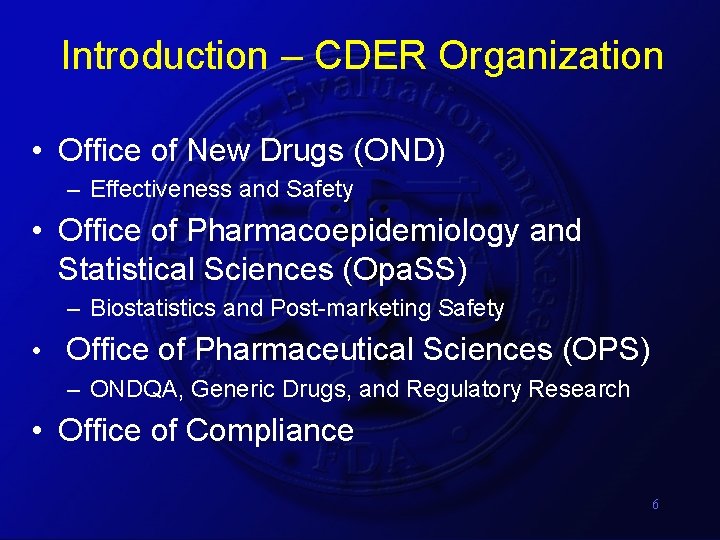 Introduction – CDER Organization

• Office of New Drugs (OND)
– Effectiveness and Safety
• Office of Pharmacoepidemiology and Statistical Sciences (OpaSS)
– Biostatistics and Post-marketing Safety
• Office of Pharmaceutical Sciences (OPS)
– ONDQA, Generic Drugs, and Regulatory Research
• Office of Compliance

6